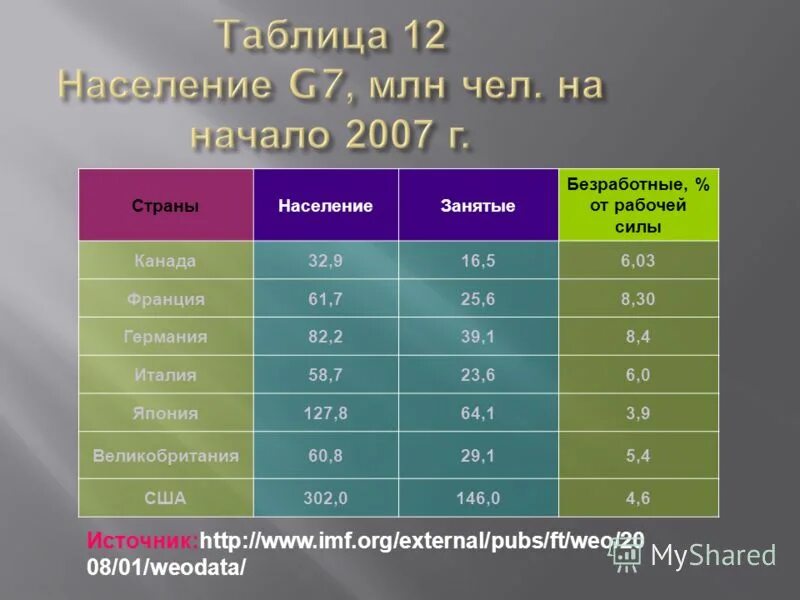 Таблица 12
Население G7, млн чел. на начало 2007 г.

| Страны | Население | Занятые | Безработные, % от рабочей силы |
|---|---|---|---|
| Канада | 32,9 | 16,5 | 6,03 |
| Франция | 61,7 | 25,6 | 8,30 |
| Германия | 82,2 | 39,1 | 8,4 |
| Италия | 58,7 | 23,6 | 6,0 |
| Япония | 127,8 | 64,1 | 3,9 |
| Великобритания | 60,8 | 29,1 | 5,4 |
| США | 302,0 | 146,0 | 4,6 |

Источник:http://www.imf.org/external/pubs/ft/weo/2008/01/weodata/

MyShared